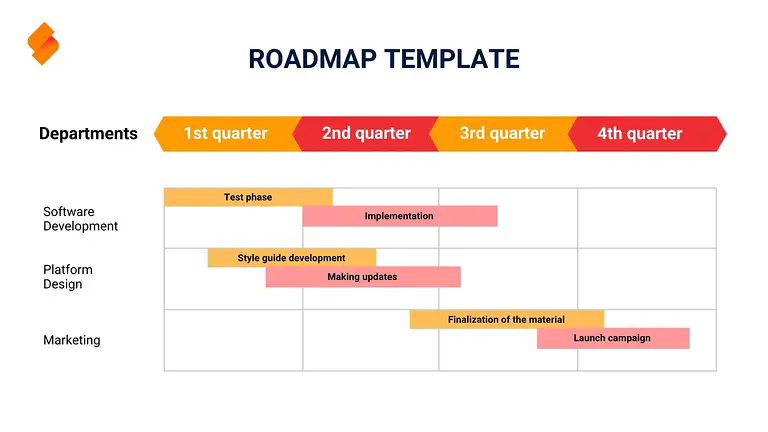 ROADMAP TEMPLATE

Departments

1st quarter

2nd quarter

3rd quarter

4th quarter

Software Development

Test phase

Implementation

Platform Design

Style guide development

Making updates

Marketing

Finalization of the material

Launch campaign